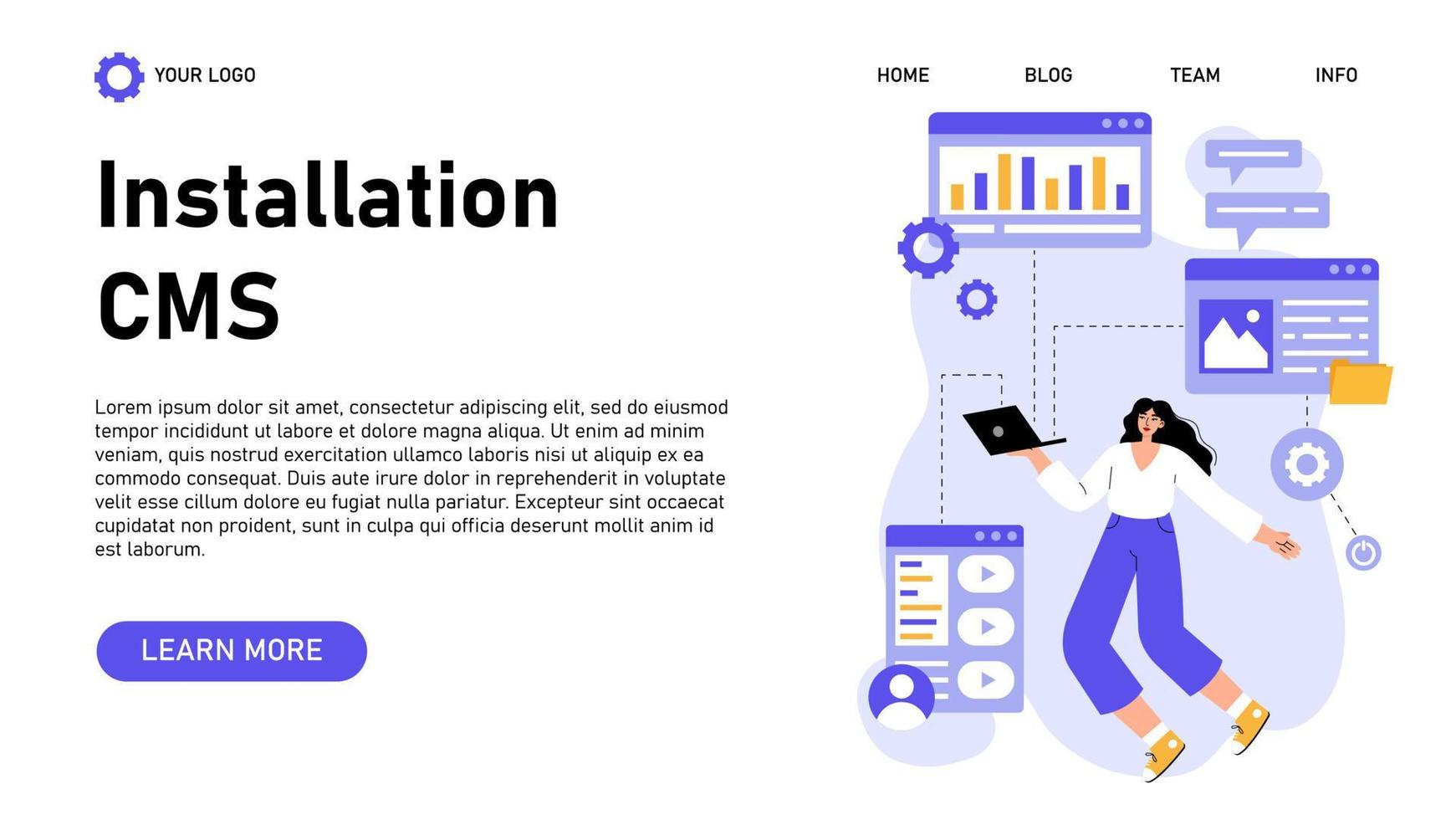 YOUR LOGO

HOME BLOG TEAM INFO

Installation CMS

Lorem ipsum dolor sit amet, consectetur adipiscing elit, sed do eiusmod tempor incididunt ut labore et dolore magna aliqua. Ut enim ad minim veniam, quis nostrud exercitation ullamco laboris nisi ut aliquip ex ea commodo consequat. Duis aute irure dolor in reprehenderit in voluptate velit esse cillum dolore eu fugiat nulla pariatur. Excepteur sint occaecat cupidatat non proident, sunt in culpa qui officia deserunt mollit anim id est laborum.

LEARN MORE